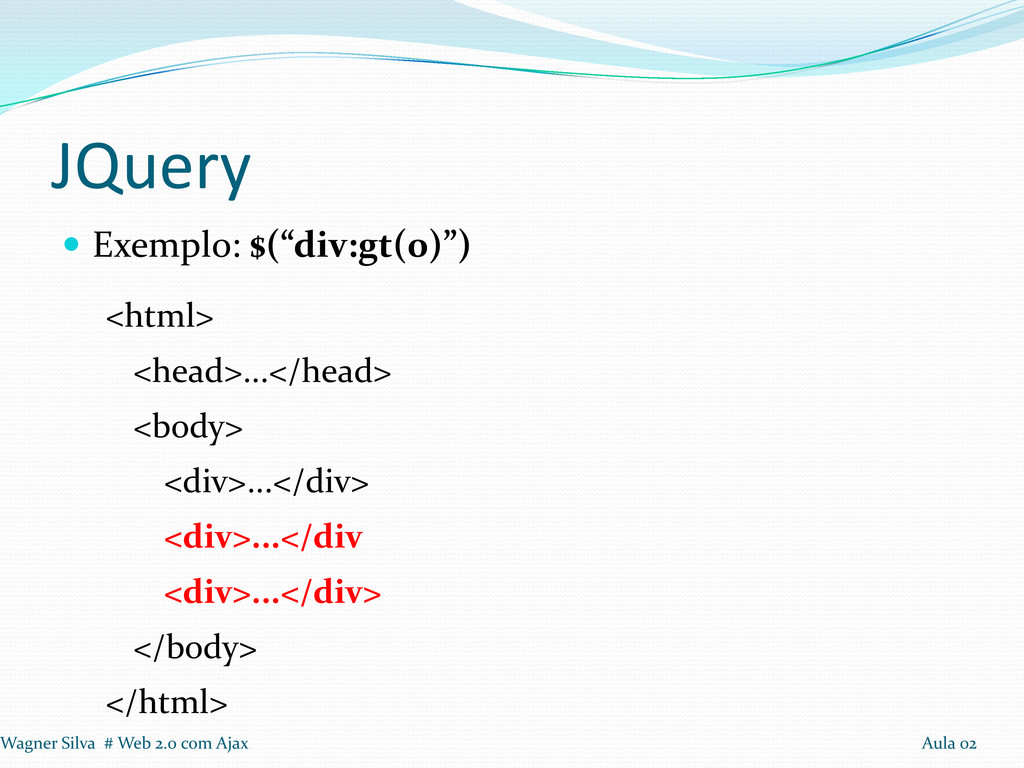 JQuery

Exemplo: $(“div:gt(0)”)

<html>

<head>...</head>

<body>

<div>...</div>

<div>...</div

<div>...</div>

</body>

</html>

Wagner Silva # Web 2.0 com Ajax

Aula 02